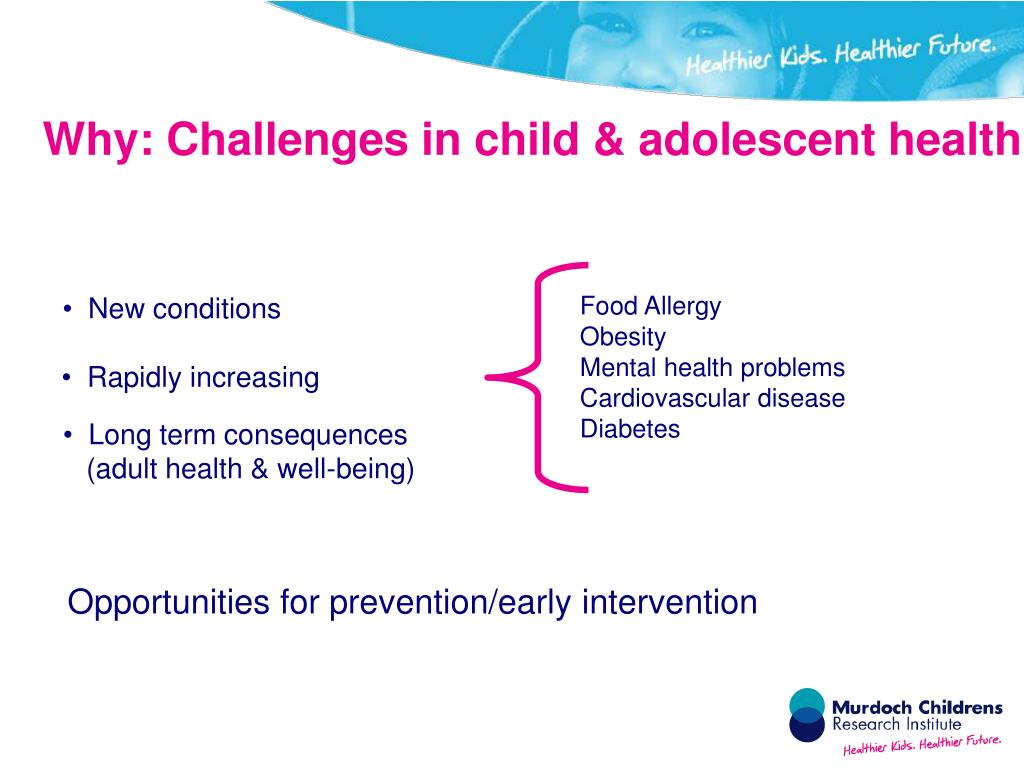 Healthier Kids. Healthier Future.

Why: Challenges in child & adolescent health

• New conditions

• Rapidly increasing

• Long term consequences (adult health & well-being)

Food Allergy
Obesity
Mental health problems
Cardiovascular disease
Diabetes

Opportunities for prevention/early intervention

Murdoch Childrens Research Institute
Healthier Kids. Healthier Future.